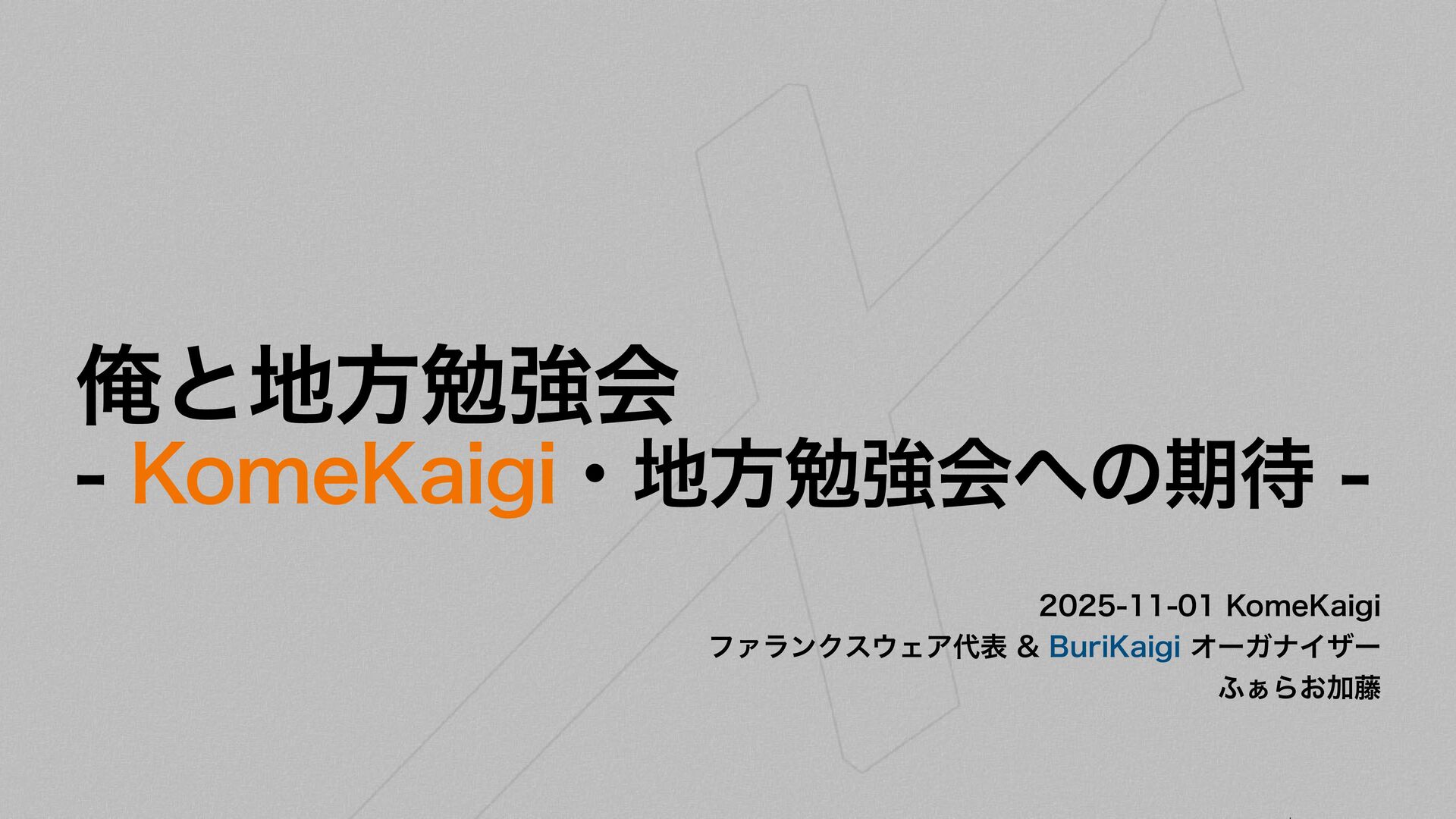 俺と地方勉強会
- KomeKaigi・地方勉強会への期待 -

2025-11-01 KomeKaigi
ファランクスウェア代表 & BuriKaigi オーガナイザー
ふぁらお加藤